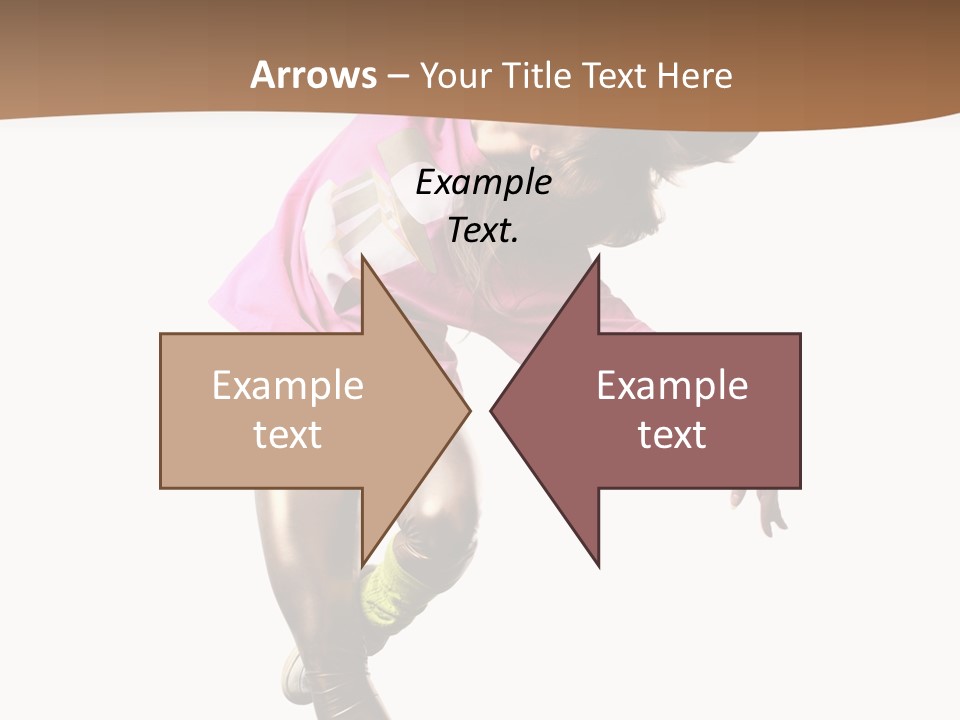 Arrows – Your Title Text Here

Example Text.

Example text

Example text